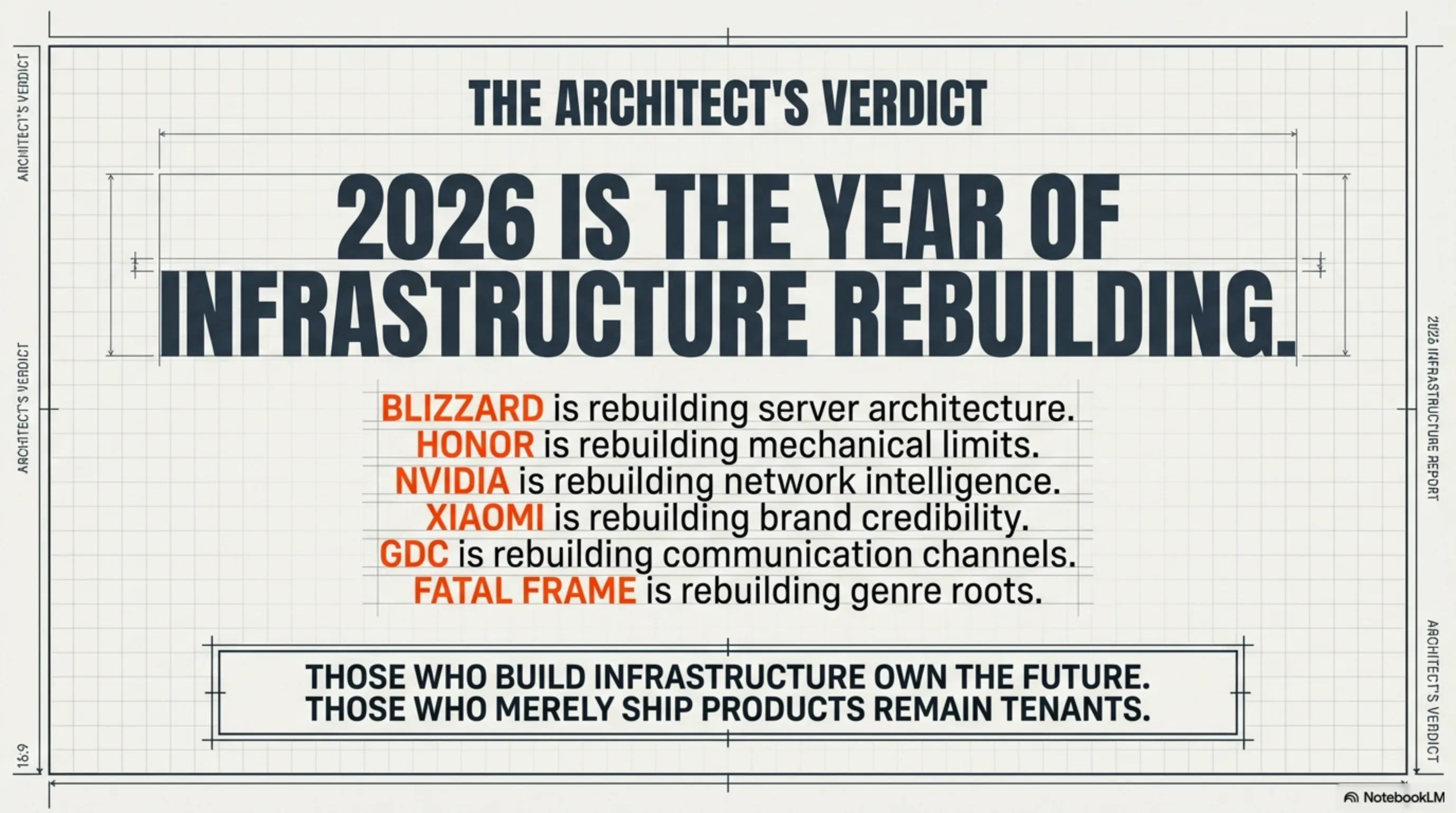 ARCHITECT'S VERDICT

ARCHITECT'S VERDICT

16:9

THE ARCHITECT'S VERDICT

2026 IS THE YEAR OF INFRASTRUCTURE REBUILDING.

BLIZZARD is rebuilding server architecture.
HONOR is rebuilding mechanical limits.
NVIDIA is rebuilding network intelligence.
XIAOMI is rebuilding brand credibility.
GDC is rebuilding communication channels.
FATAL FRAME is rebuilding genre roots.

THOSE WHO BUILD INFRASTRUCTURE OWN THE FUTURE.
THOSE WHO MERELY SHIP PRODUCTS REMAIN TENANTS.

2026 INFRASTRUCTURE REPORT

ARCHITECT'S VERDICT

NotebookLM